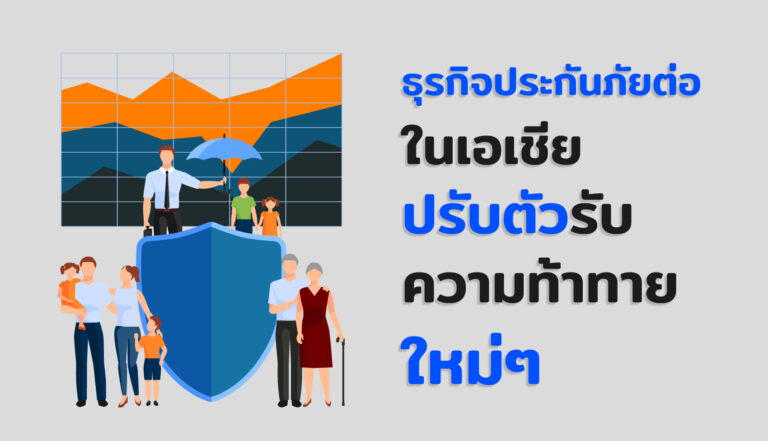 ธุรกิจประกันภัยต่อ
ในเอเชีย
ปรับตัวรับ
ความท้าทาย
ใหม่ๆ